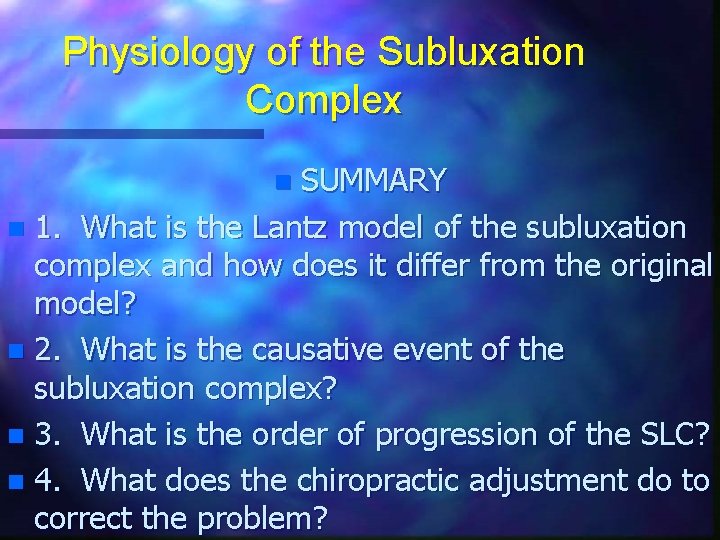 Physiology of the Subluxation Complex

SUMMARY

1. What is the Lantz model of the subluxation complex and how does it differ from the original model?

2. What is the causative event of the subluxation complex?

3. What is the order of progression of the SLC?

4. What does the chiropractic adjustment do to correct the problem?